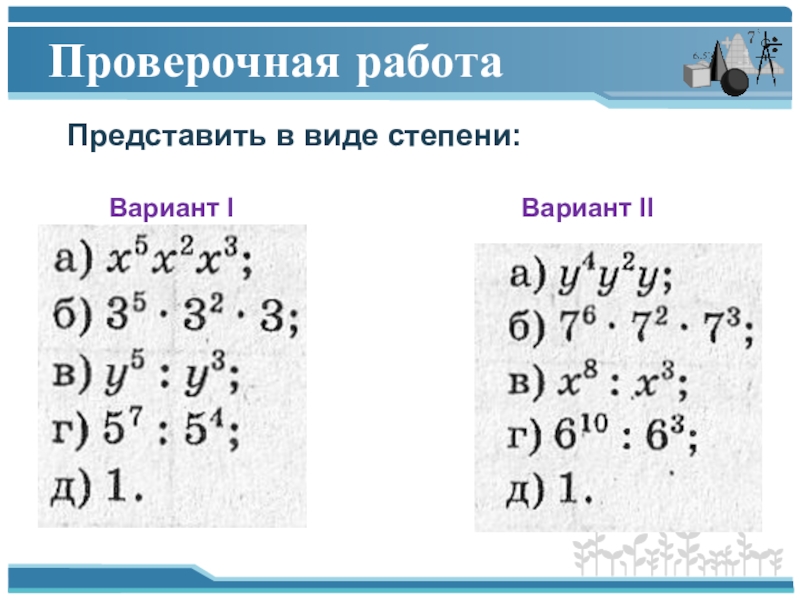 Проверочная работа

Представить в виде степени:

Вариант I

а) $x^5x^2x^3$;
б) $3^5 \cdot 3^2 \cdot 3$;
в) $y^5 : y^3$;
г) $5^7 : 5^4$;
д) 1.

Вариант II

а) $y^4y^2y$;
б) $7^6 \cdot 7^2 \cdot 7^3$;
в) $x^8 : x^3$;
г) $6^{10} : 6^3$;
д) 1.